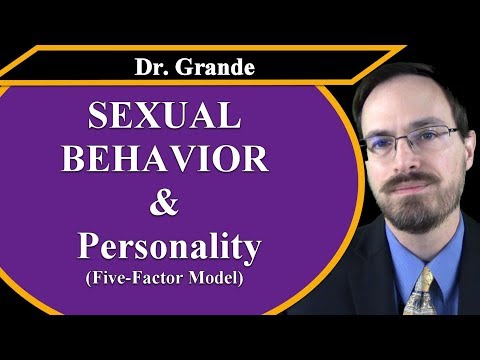 Dr. Grande

SEXUAL BEHAVIOR & Personality (Five-Factor Model)